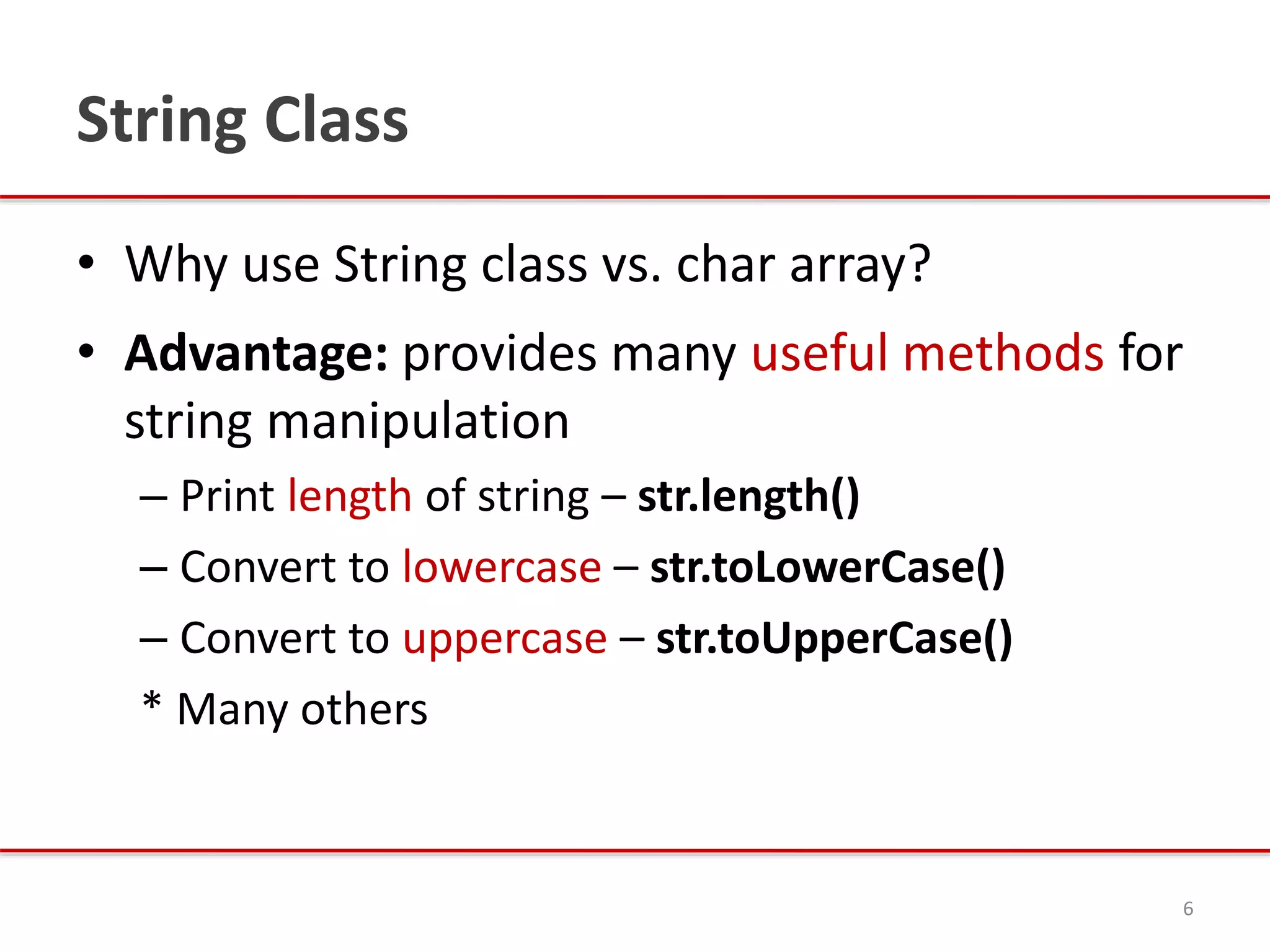 String Class

• Why use String class vs. char array?

• Advantage: provides many useful methods for string manipulation

– Print length of string – str.length()

– Convert to lowercase – str.toLowerCase()

– Convert to uppercase – str.toUpperCase()

* Many others

6